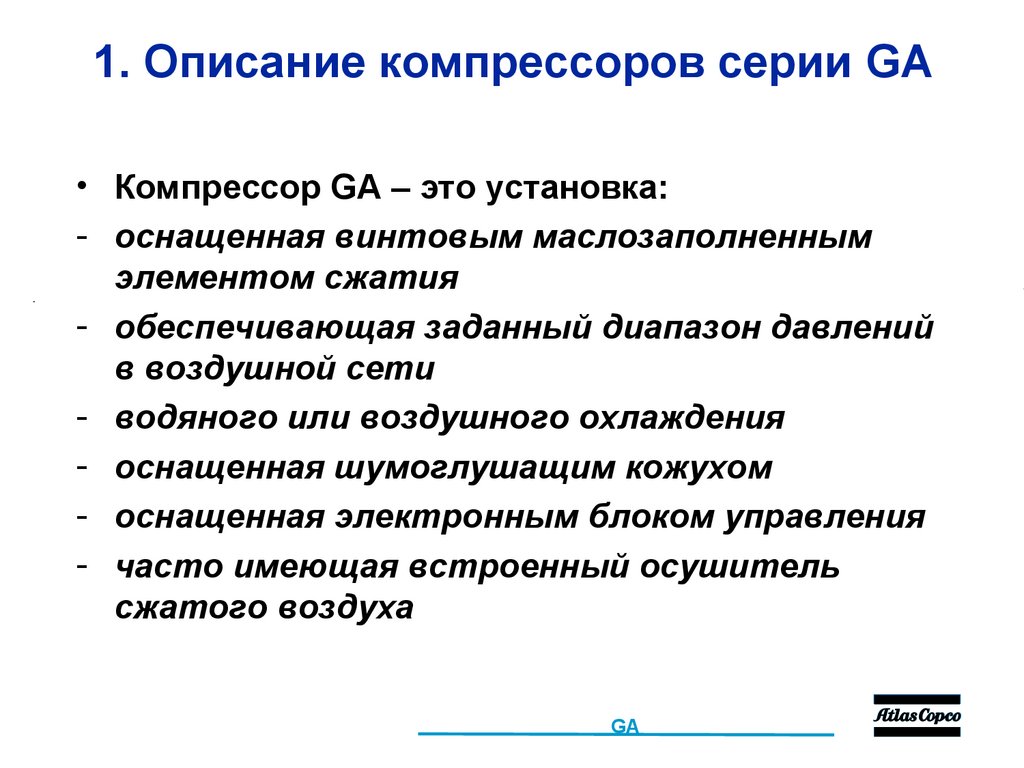 1. Описание компрессоров серии GA

• Компрессор GA – это установка:
- оснащенная винтовым маслозаполненным элементом сжатия
- обеспечивающая заданный диапазон давлений в воздушной сети
- водяного или воздушного охлаждения
- оснащенная шумоглушащим кожухом
- оснащенная электронным блоком управления
- часто имеющая встроенный осушитель сжатого воздуха

GA

Atlas Copco